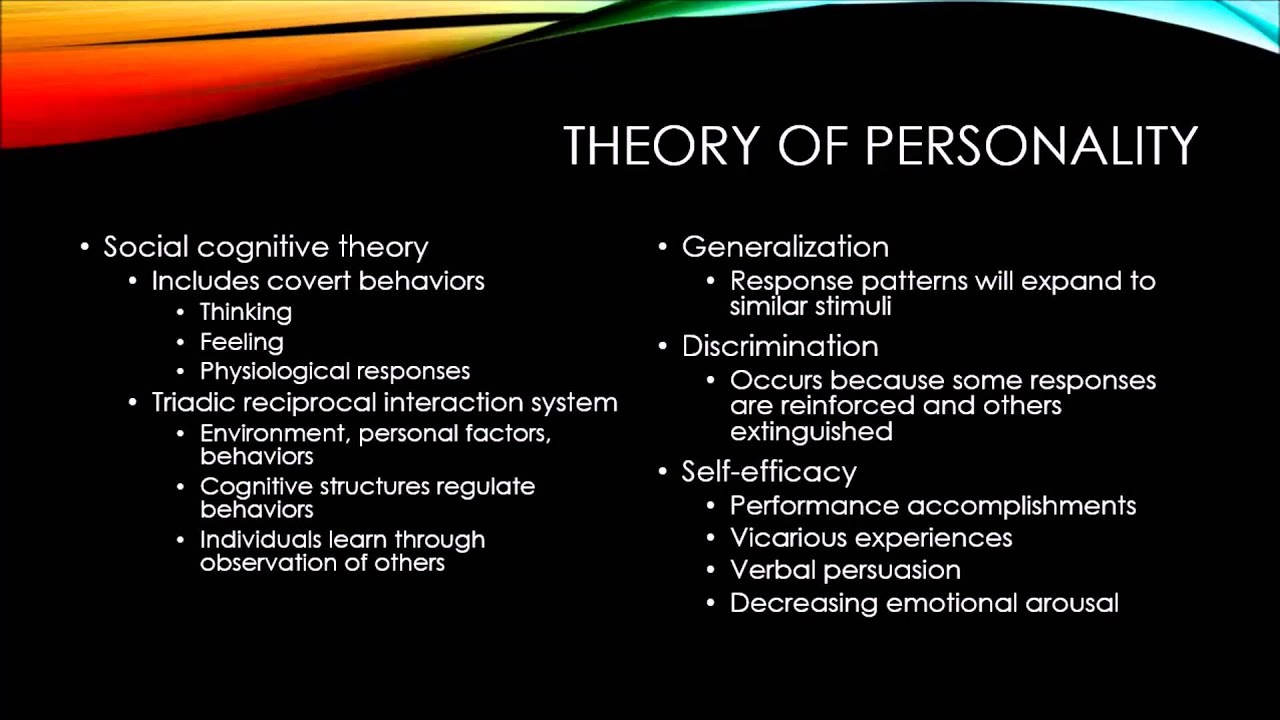 THEORY OF PERSONALITY

• Social cognitive theory
 • Includes covert behaviors
  • Thinking
  • Feeling
  • Physiological responses
 • Triadic reciprocal interaction system
  • Environment, personal factors, behaviors
  • Cognitive structures regulate behaviors
  • Individuals learn through observation of others

• Generalization
 • Response patterns will expand to similar stimuli
• Discrimination
 • Occurs because some responses are reinforced and others extinguished
• Self-efficacy
 • Performance accomplishments
 • Vicarious experiences
 • Verbal persuasion
 • Decreasing emotional arousal